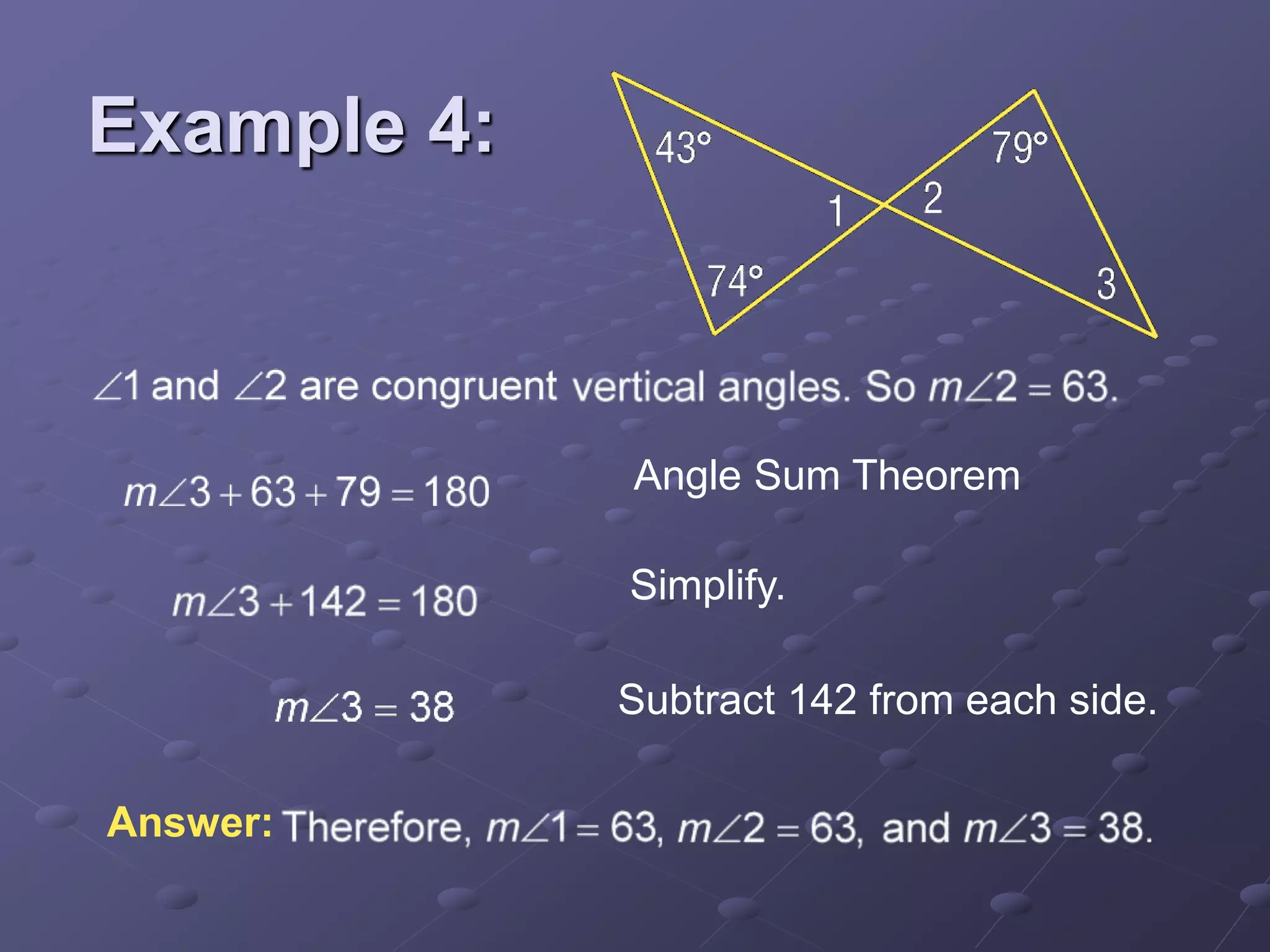 Example 4:

43°
79°
1
2
74°
3

$\angle 1$ and $\angle 2$ are congruent vertical angles. So $m\angle 2 = 63$.

$m\angle 3 + 63 + 79 = 180$ Angle Sum Theorem

$m\angle 3 + 142 = 180$ Simplify.

$m\angle 3 = 38$ Subtract 142 from each side.

Answer: Therefore, $m\angle 1 = 63$, $m\angle 2 = 63$, and $m\angle 3 = 38$.